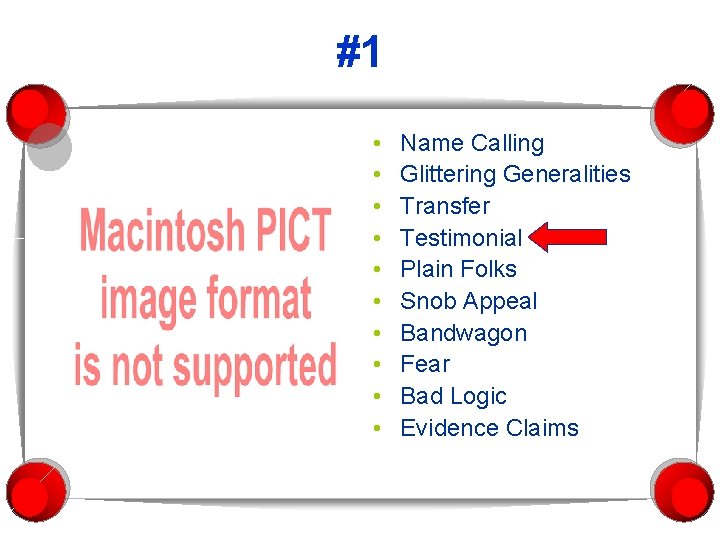 #1

Macintosh PICT image format is not supported

- Name Calling
- Glittering Generalities
- Transfer
- Testimonial
- Plain Folks
- Snob Appeal
- Bandwagon
- Fear
- Bad Logic
- Evidence Claims